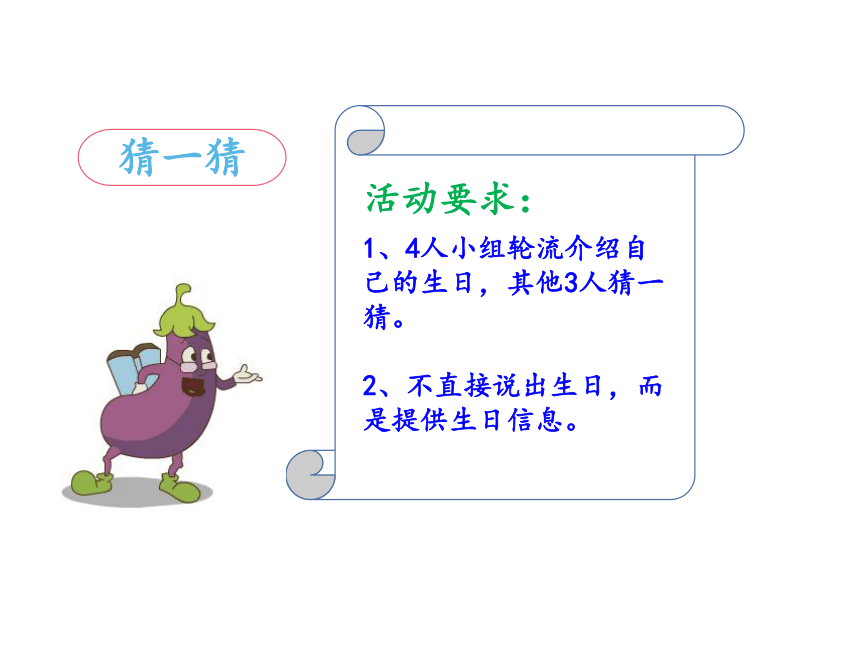 猜一猜

活动要求：

1、4人小组轮流介绍自己的生日，其他3人猜一猜。

2、不直接说出生日，而是提供生日信息。